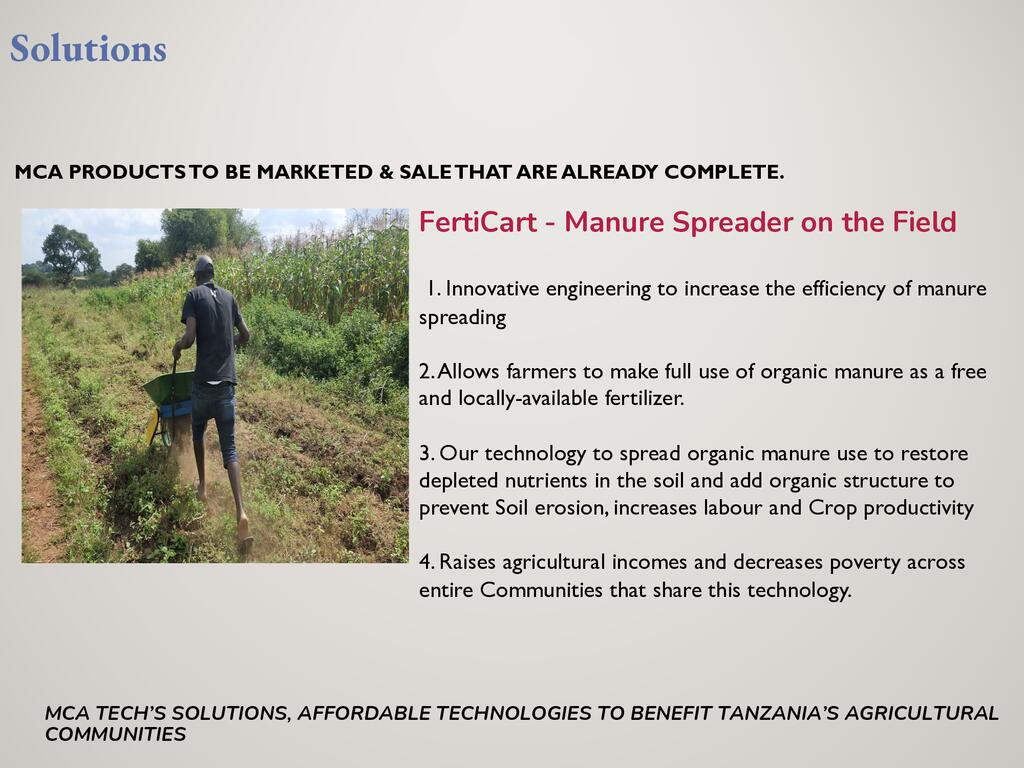 Solutions

MCA PRODUCTS TO BE MARKETED & SALE THAT ARE ALREADY COMPLETE.

FertiCart - Manure Spreader on the Field

1. Innovative engineering to increase the efficiency of manure spreading

2. Allows farmers to make full use of organic manure as a free and locally-available fertilizer.

3. Our technology to spread organic manure use to restore depleted nutrients in the soil and add organic structure to prevent Soil erosion, increases labour and Crop productivity

4. Raises agricultural incomes and decreases poverty across entire Communities that share this technology.

MCA TECH'S SOLUTIONS, AFFORDABLE TECHNOLOGIES TO BENEFIT TANZANIA'S AGRICULTURAL COMMUNITIES